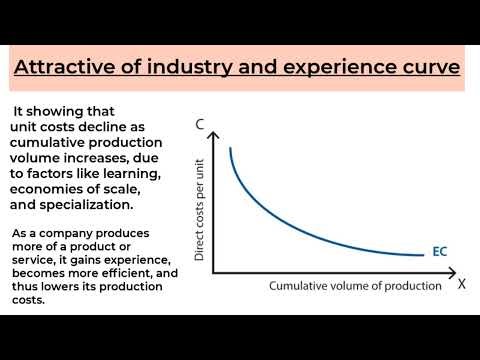 Attractive of industry and experience curve

It showing that unit costs decline as cumulative production volume increases, due to factors like learning, economies of scale, and specialization.

As a company produces more of a product or service, it gains experience, becomes more efficient, and thus lowers its production costs.

C

Direct costs per unit

EC

Cumulative volume of production

X